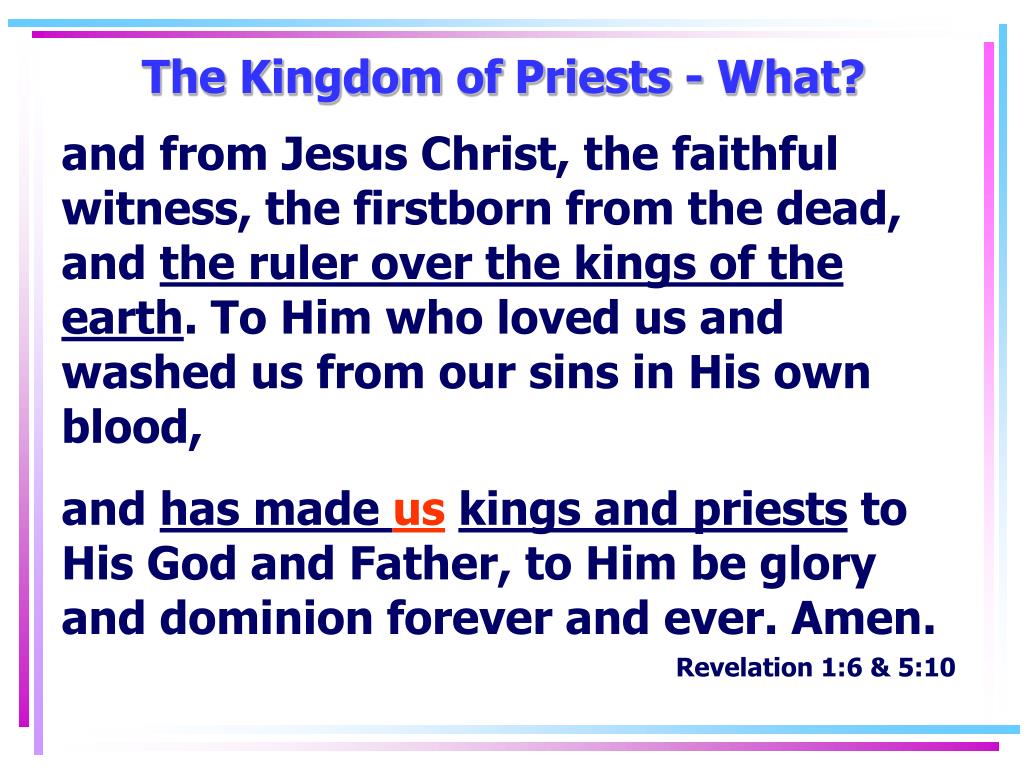 The Kingdom of Priests - What?

and from Jesus Christ, the faithful witness, the firstborn from the dead, and the ruler over the kings of the earth. To Him who loved us and washed us from our sins in His own blood,

and has made us kings and priests to His God and Father, to Him be glory and dominion forever and ever. Amen.

Revelation 1:6 & 5:10